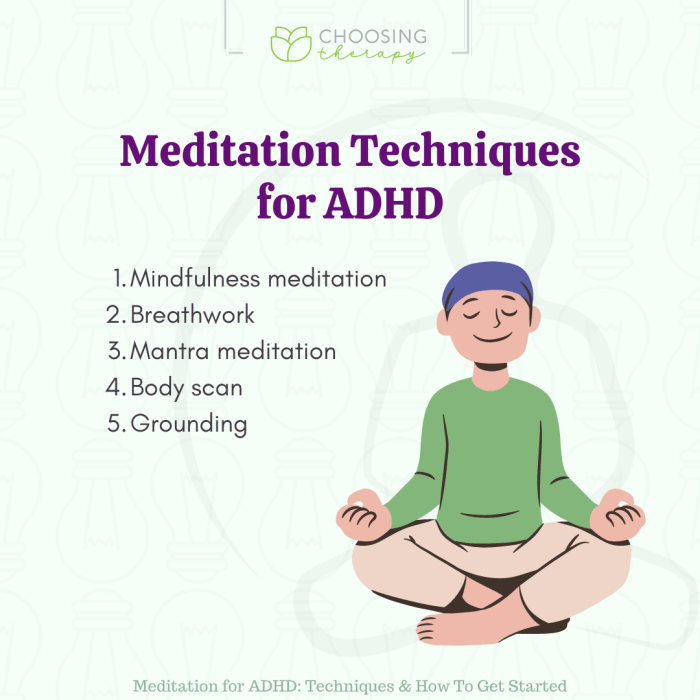 CHOOSING therapy

Meditation Techniques for ADHD

1. Mindfulness meditation
2. Breathwork
3. Mantra meditation
4. Body scan
5. Grounding

Meditation for ADHD: Techniques & How To Get Started